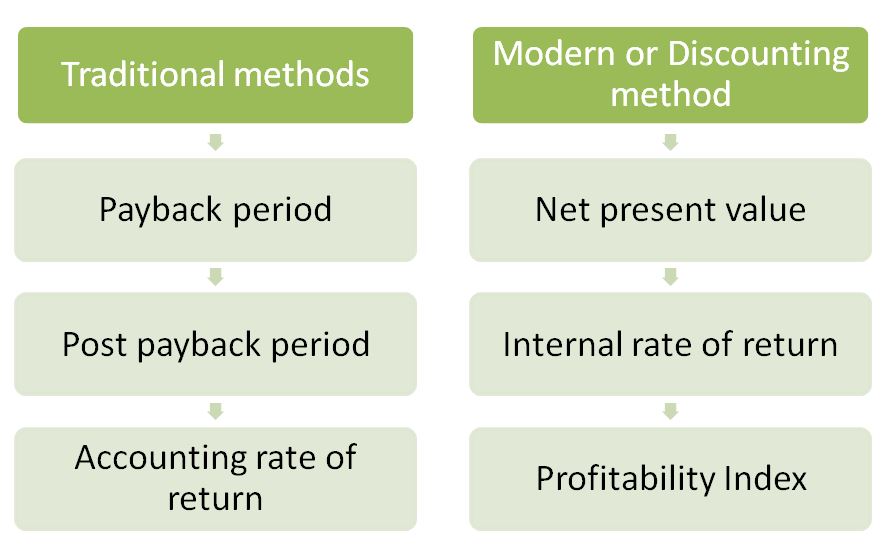 Traditional methods

Payback period

Post payback period

Accounting rate of return

Modern or Discounting method

Net present value

Internal rate of return

Profitability Index